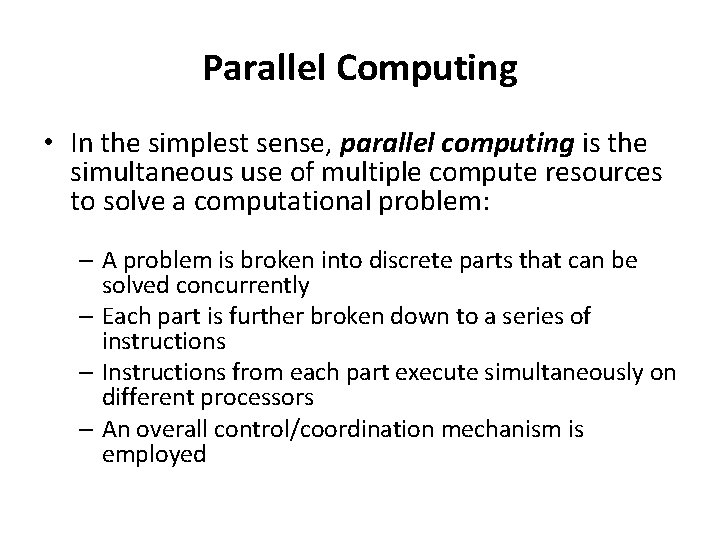 Parallel Computing

• In the simplest sense, parallel computing is the simultaneous use of multiple compute resources to solve a computational problem:

– A problem is broken into discrete parts that can be solved concurrently
– Each part is further broken down to a series of instructions
– Instructions from each part execute simultaneously on different processors
– An overall control/coordination mechanism is employed